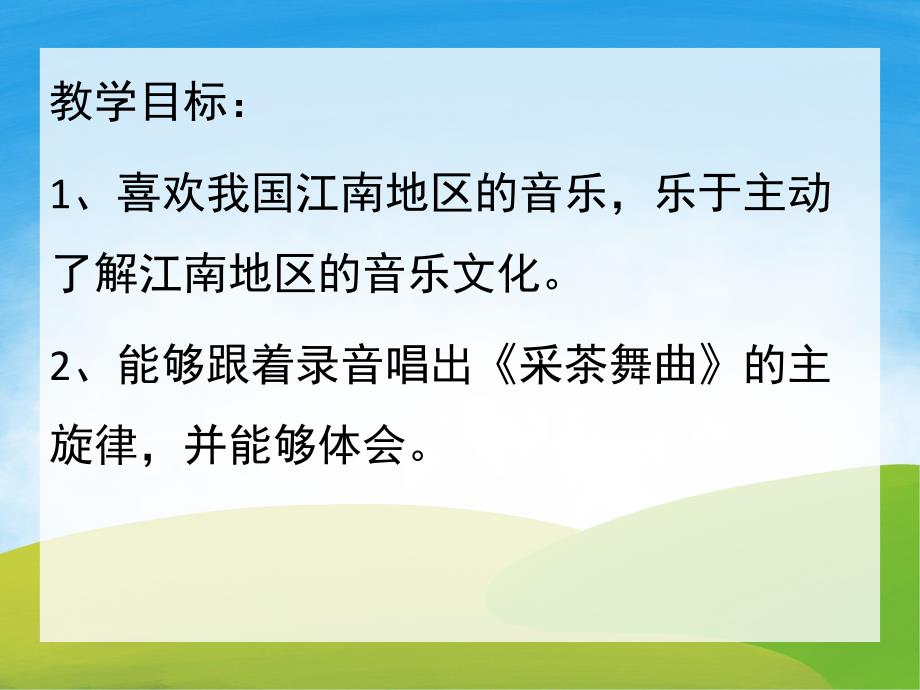 教学目标：

1、喜欢我国江南地区的音乐，乐于主动了解江南地区的音乐文化。

2、能够跟着录音唱出《采茶舞曲》的主旋律，并能够体会。